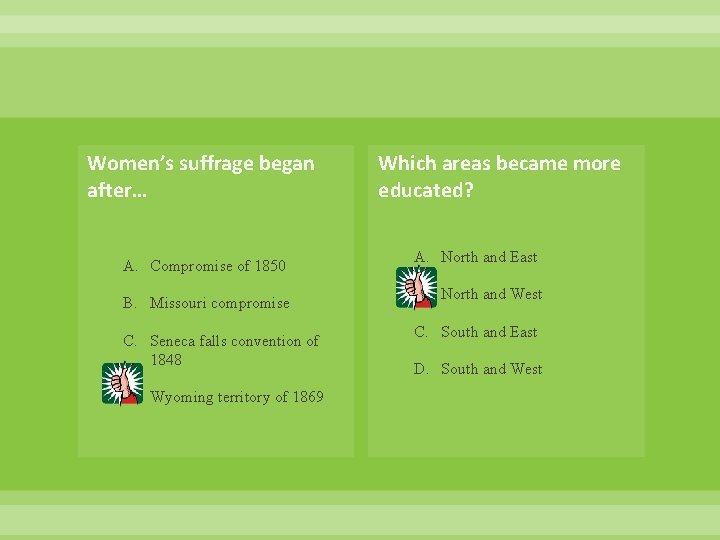 Women's suffrage began after…

A. Compromise of 1850

B. Missouri compromise

C. Seneca falls convention of 1848

Wyoming territory of 1869

Which areas became more educated?

A. North and East

North and West

C. South and East

D. South and West